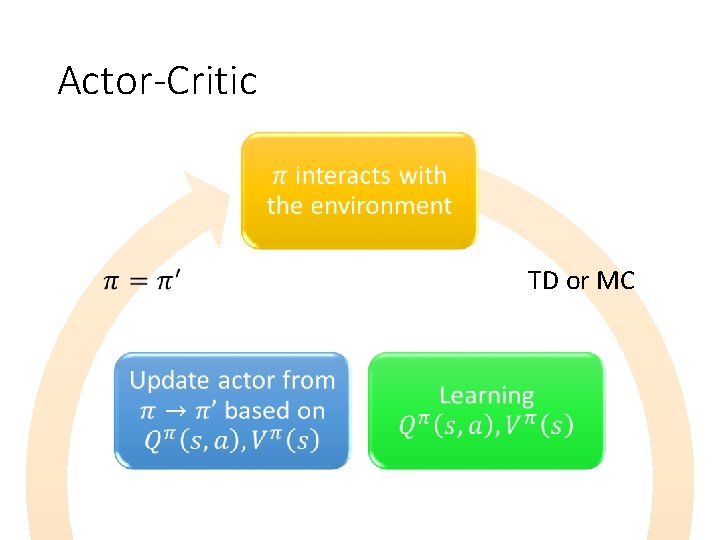 Actor-Critic

$\pi$ interacts with the environment

$\pi = \pi'$

TD or MC

Update actor from $\pi \rightarrow \pi'$ based on $Q^{\pi}(s,a), V^{\pi}(s)$

Learning $Q^{\pi}(s,a), V^{\pi}(s)$